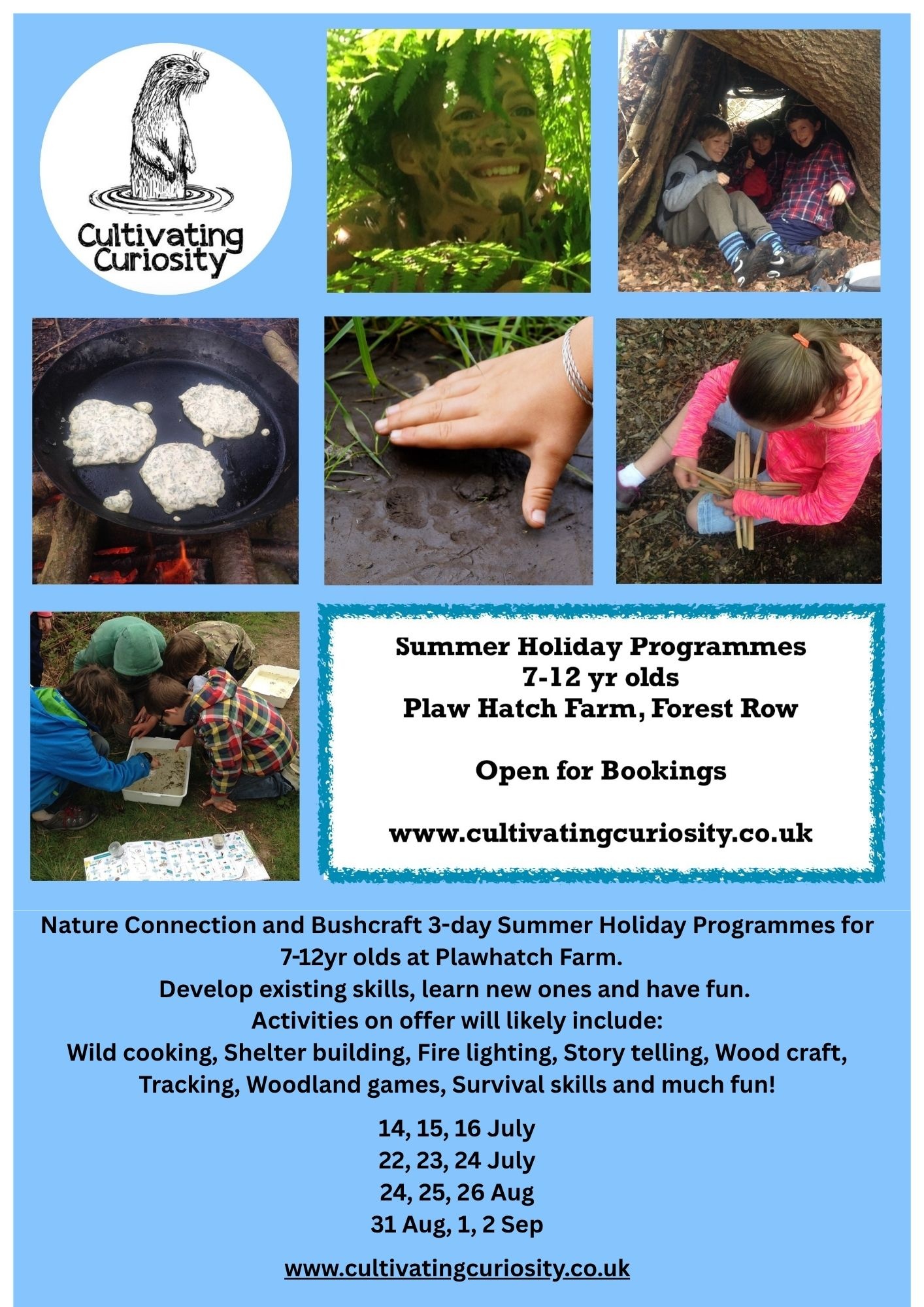 Cultivating Curiosity

Summer Holiday Programmes
7-12 yr olds
Plaw Hatch Farm, Forest Row

Open for Bookings

www.cultivatingcuriosity.co.uk

Nature Connection and Bushcraft 3-day Summer Holiday Programmes for 7-12yr olds at Plawhatch Farm.
Develop existing skills, learn new ones and have fun.
Activities on offer will likely include:
Wild cooking, Shelter building, Fire lighting, Story telling, Wood craft, Tracking, Woodland games, Survival skills and much fun!

14, 15, 16 July
22, 23, 24 July
24, 25, 26 Aug
31 Aug, 1, 2 Sep

www.cultivatingcuriosity.co.uk